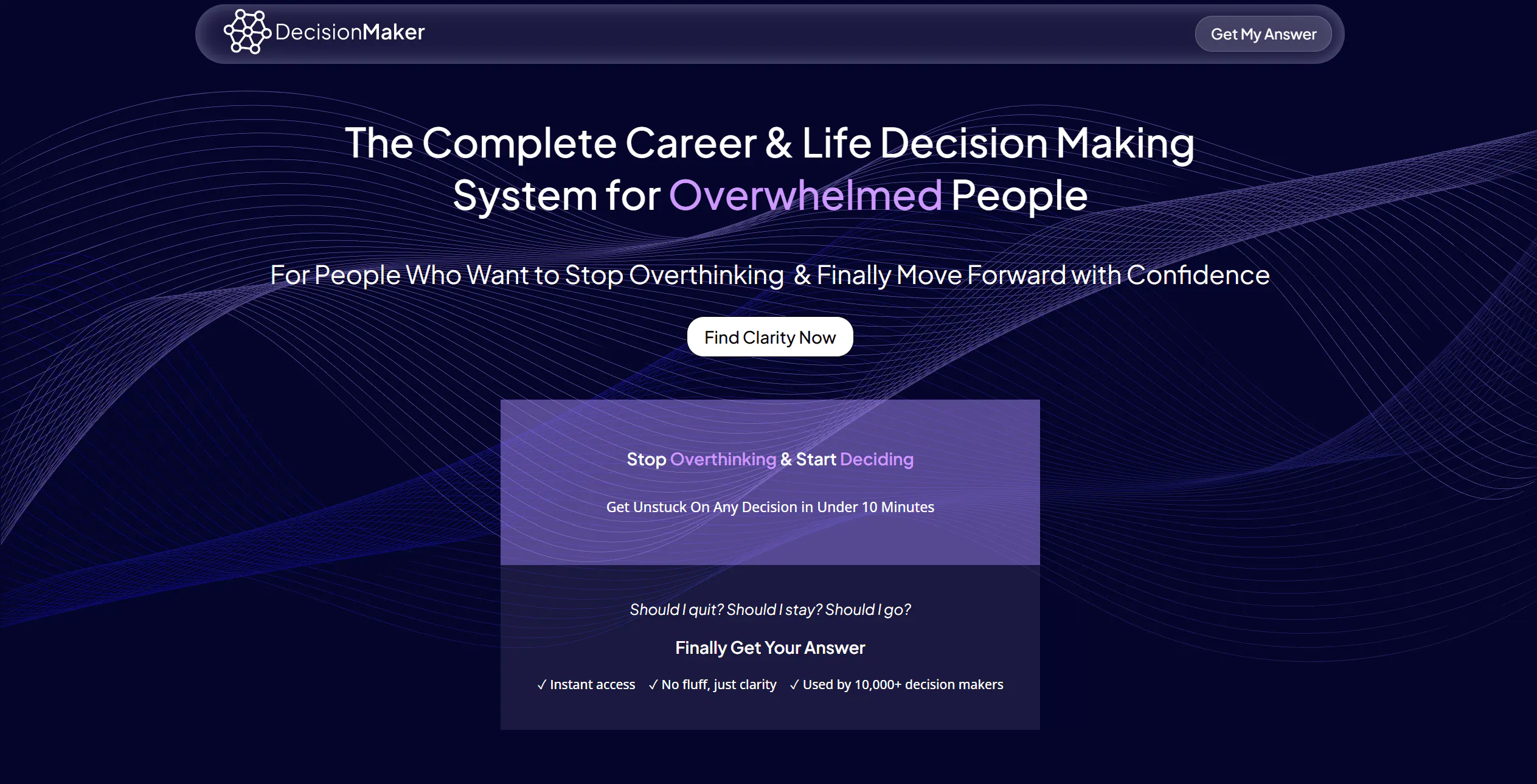 DecisionMaker

Get My Answer

The Complete Career & Life Decision Making System for Overwhelmed People

For People Who Want to Stop Overthinking & Finally Move Forward with Confidence

Find Clarity Now

Stop Overthinking & Start Deciding

Get Unstuck On Any Decision in Under 10 Minutes

Should I quit? Should I stay? Should I go?

Finally Get Your Answer

✓ Instant access ✓ No fluff, just clarity ✓ Used by 10,000+ decision makers